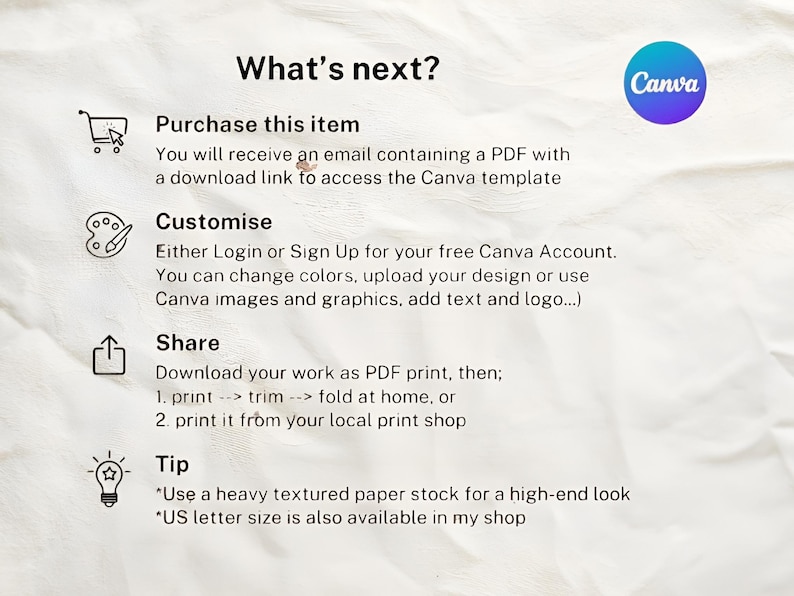 What's next?

Canva

Purchase this item
You will receive an email containing a PDF with a download link to access the Canva template

Customise
Either Login or Sign Up for your free Canva Account. You can change colors, upload your design or use Canva images and graphics, add text and logo...)

Share
Download your work as PDF print, then;
1. print --> trim --> fold at home, or
2. print it from your local print shop

Tip
*Use a heavy textured paper stock for a high-end look
*US letter size is also available in my shop